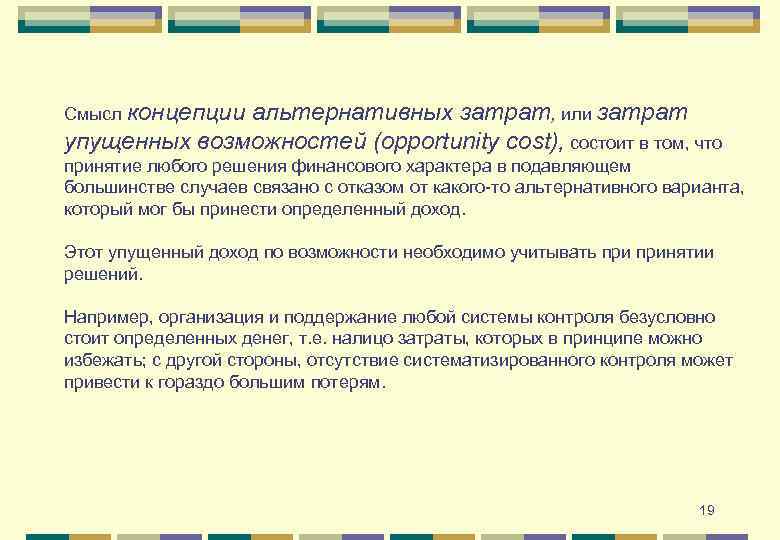 Смысл концепции альтернативных затрат, или затрат упущенных возможностей (opportunity cost), состоит в том, что принятие любого решения финансового характера в подавляющем большинстве случаев связано с отказом от какого-то альтернативного варианта, который мог бы принести определенный доход.

Этот упущенный доход по возможности необходимо учитывать при принятии решений.

Например, организация и поддержание любой системы контроля безусловно стоит определенных денег, т.е. налицо затраты, которых в принципе можно избежать; с другой стороны, отсутствие систематизированного контроля может привести к гораздо большим потерям.

19